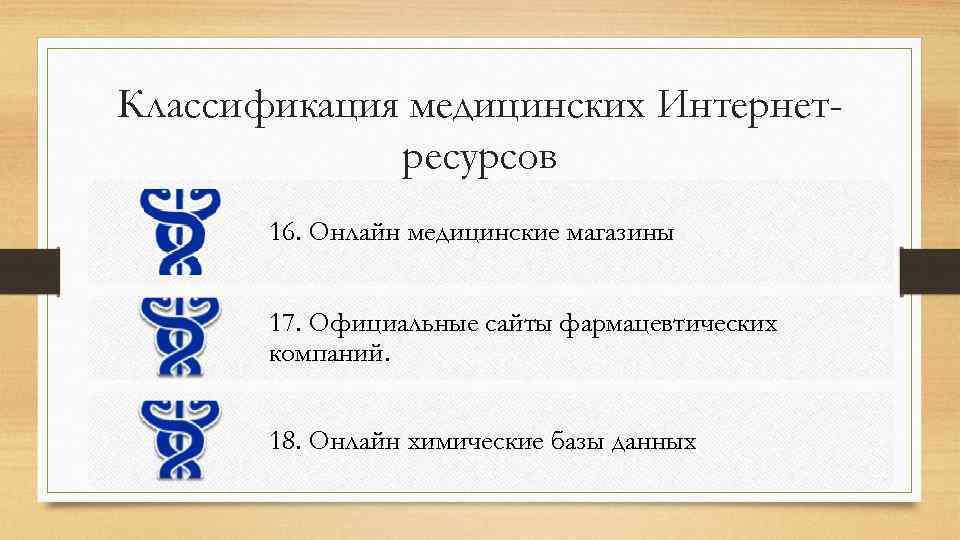 Классификация медицинских Интернет-ресурсов

16. Онлайн медицинские магазины

17. Официальные сайты фармацевтических компаний.

18. Онлайн химические базы данных